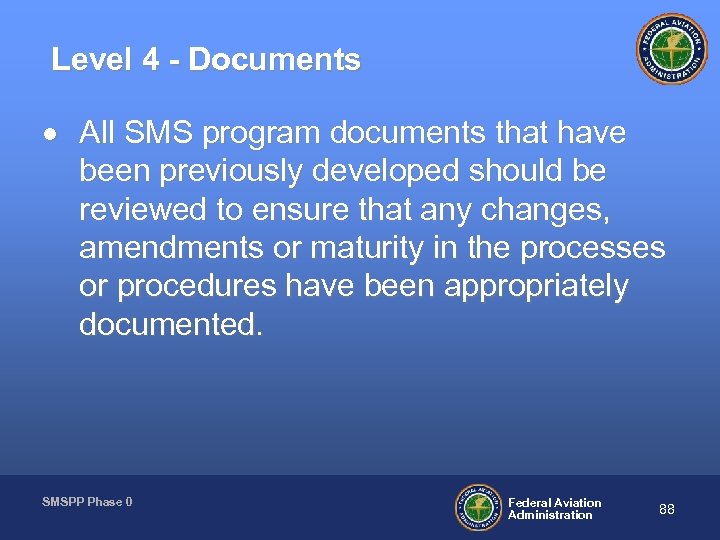 Level 4 - Documents

FEDERAL AVIATION ADMINISTRATION

• All SMS program documents that have been previously developed should be reviewed to ensure that any changes, amendments or maturity in the processes or procedures have been appropriately documented.

SMSPP Phase 0

FEDERAL AVIATION ADMINISTRATION

Federal Aviation Administration

88